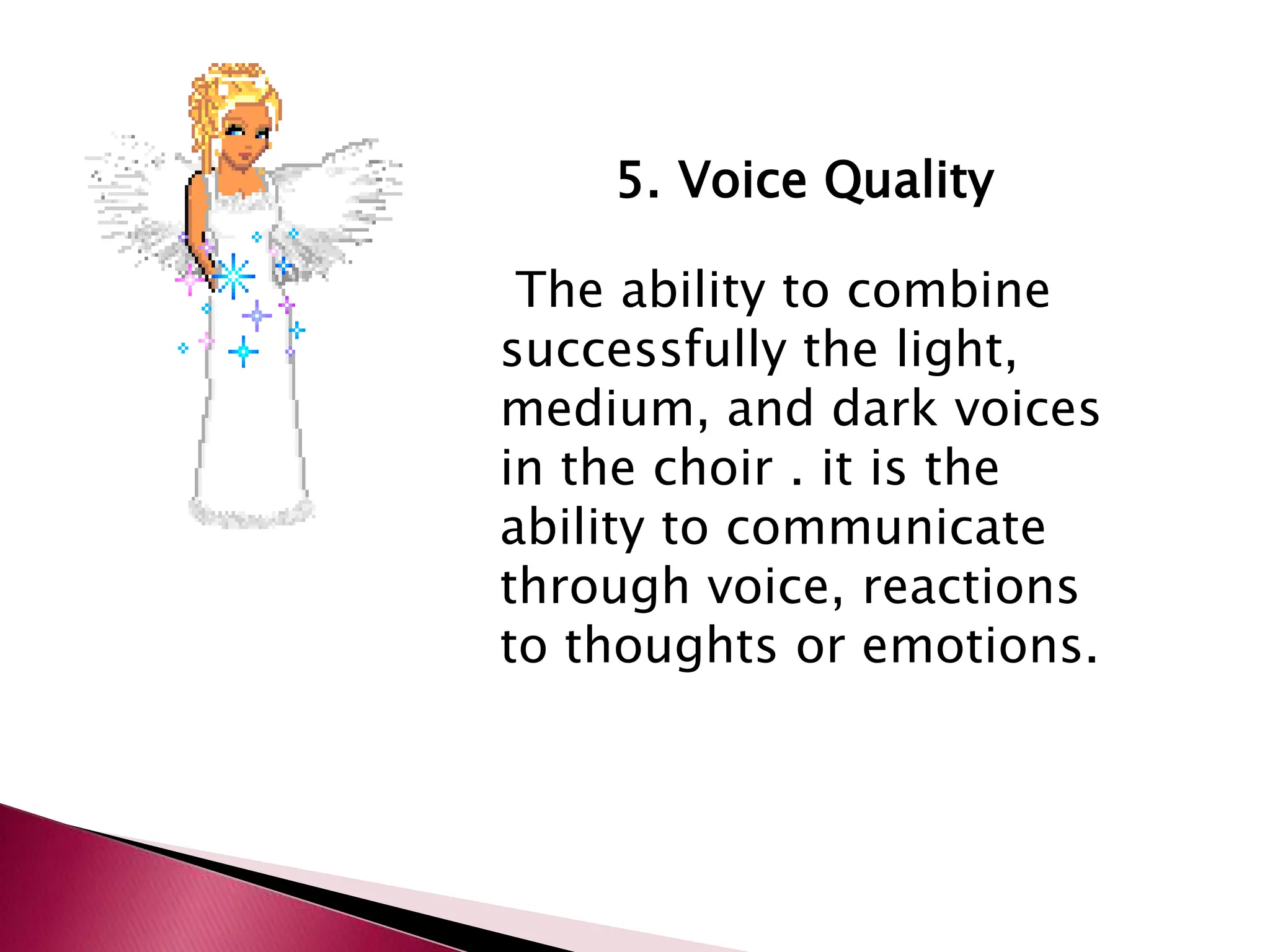 5. Voice Quality

The ability to combine successfully the light, medium, and dark voices in the choir . it is the ability to communicate through voice, reactions to thoughts or emotions.